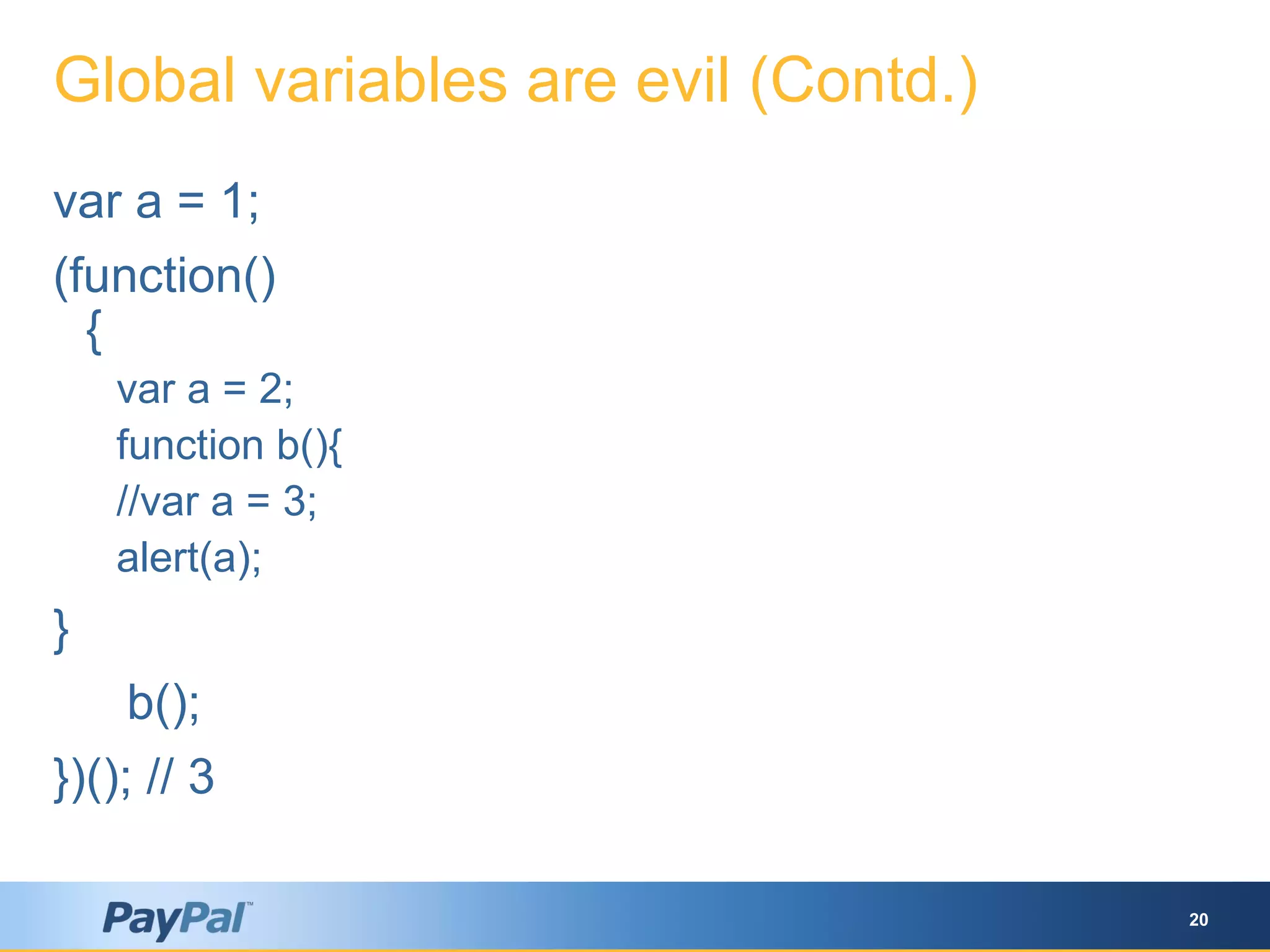 Global variables are evil (Contd.)

var a = 1;

(function()
{
var a = 2;
function b(){
//var a = 3;
alert(a);
}
b();
})(); // 3

PayPal™

20